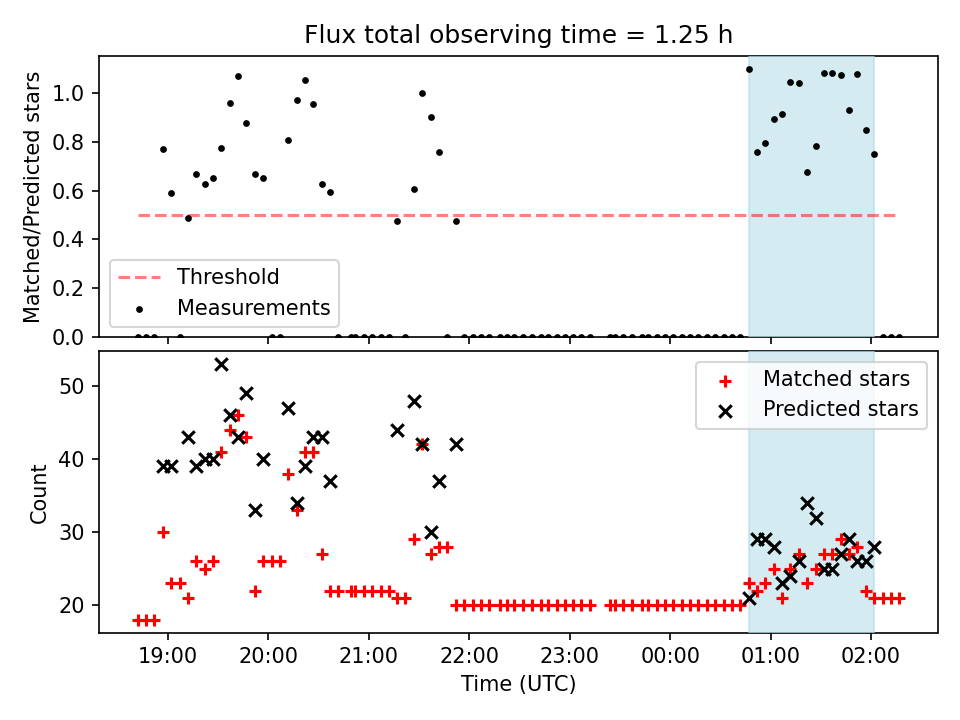 Flux total observing time = 1.25 h

Matched/Predicted stars

1.0
0.8
0.6
0.4
0.2
0.0

Threshold
Measurements

Count

50
40
30
20

Matched stars
Predicted stars

19:00
20:00
21:00
22:00
23:00
00:00
01:00
02:00

Time (UTC)